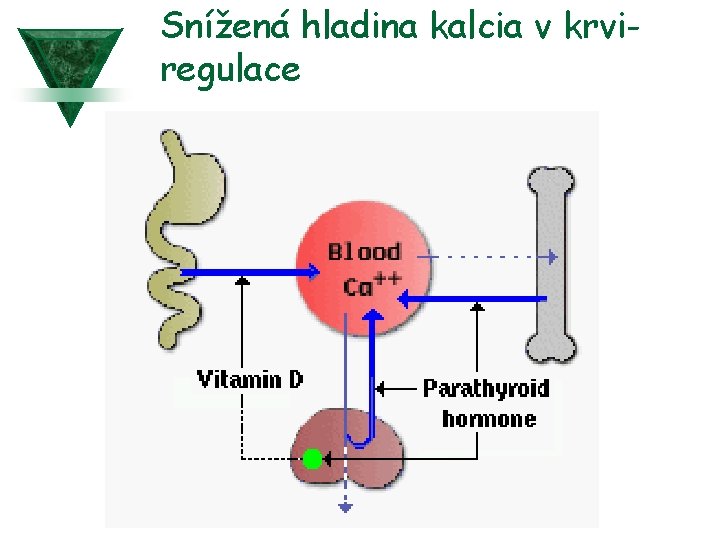 Snížená hladina kalcia v krvi-regulace

Blood
$Ca^{++}$

Vitamin D

Parathyroid hormone